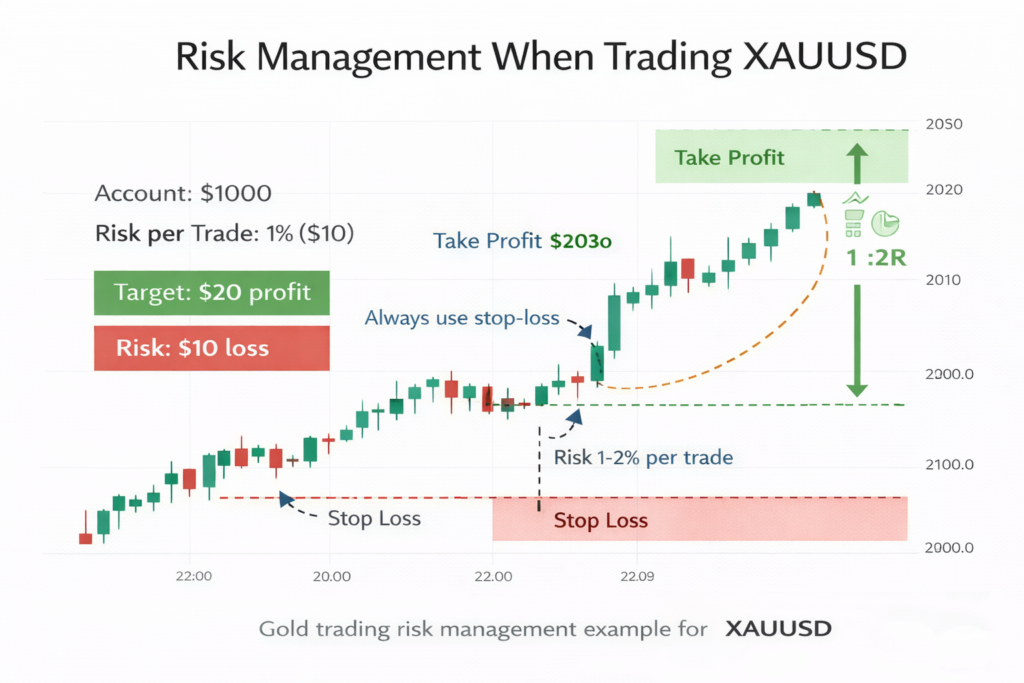 Risk Management When Trading XAUUSD

Account: $1000

Risk per Trade: 1% ($10)

Target: $20 profit

Risk: $10 loss

Take Profit $203o

Always use stop-loss

Take Profit

1 :2R

Risk 1-2% per trade

Stop Loss

Stop Loss

2050
2020
2010
2000.0
2100.0
2000.0

22:00
20.00
22.00
22.09

Gold trading risk management example for XAUUSD